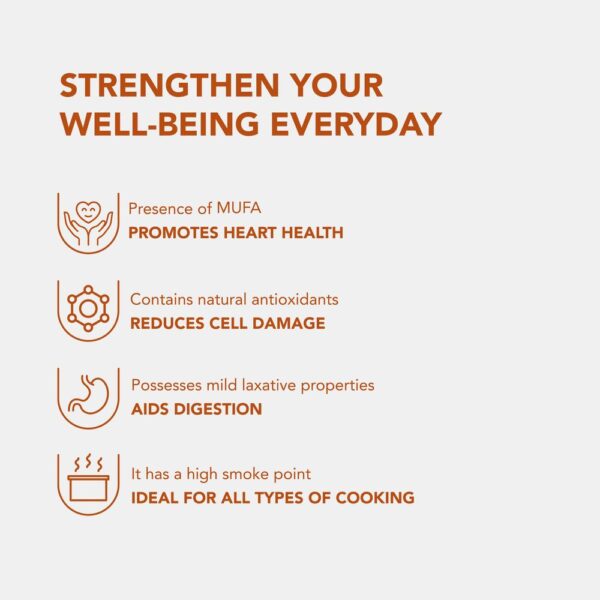 STRENGTHEN YOUR WELL-BEING EVERYDAY

Presence of MUFA
PROMOTES HEART HEALTH

Contains natural antioxidants
REDUCES CELL DAMAGE

Possesses mild laxative properties
AIDS DIGESTION

It has a high smoke point
IDEAL FOR ALL TYPES OF COOKING